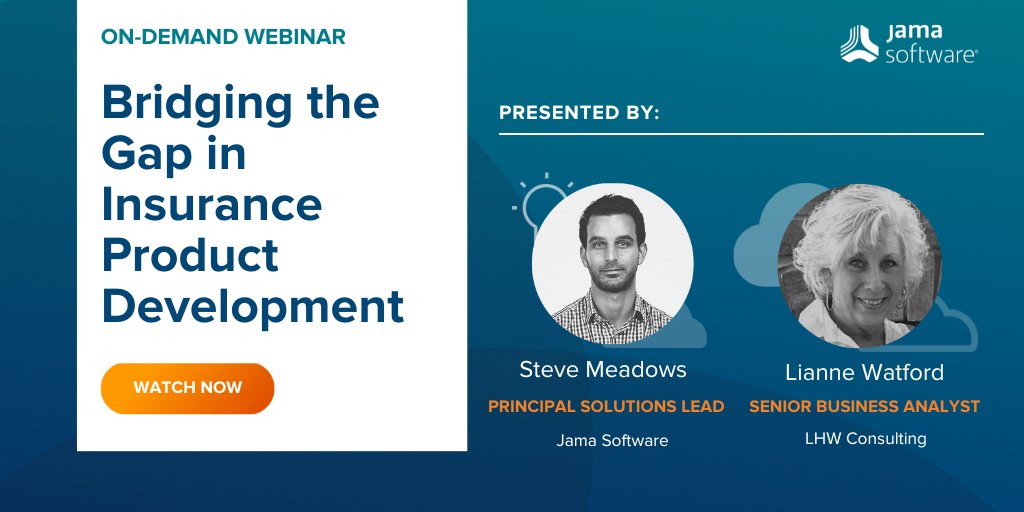 ON-DEMAND WEBINAR

Bridging the Gap in Insurance Product Development

WATCH NOW

jama software®

PRESENTED BY:

Steve Meadows
PRINCIPAL SOLUTIONS LEAD
Jama Software

Lianne Watford
SENIOR BUSINESS ANALYST
LHW Consulting